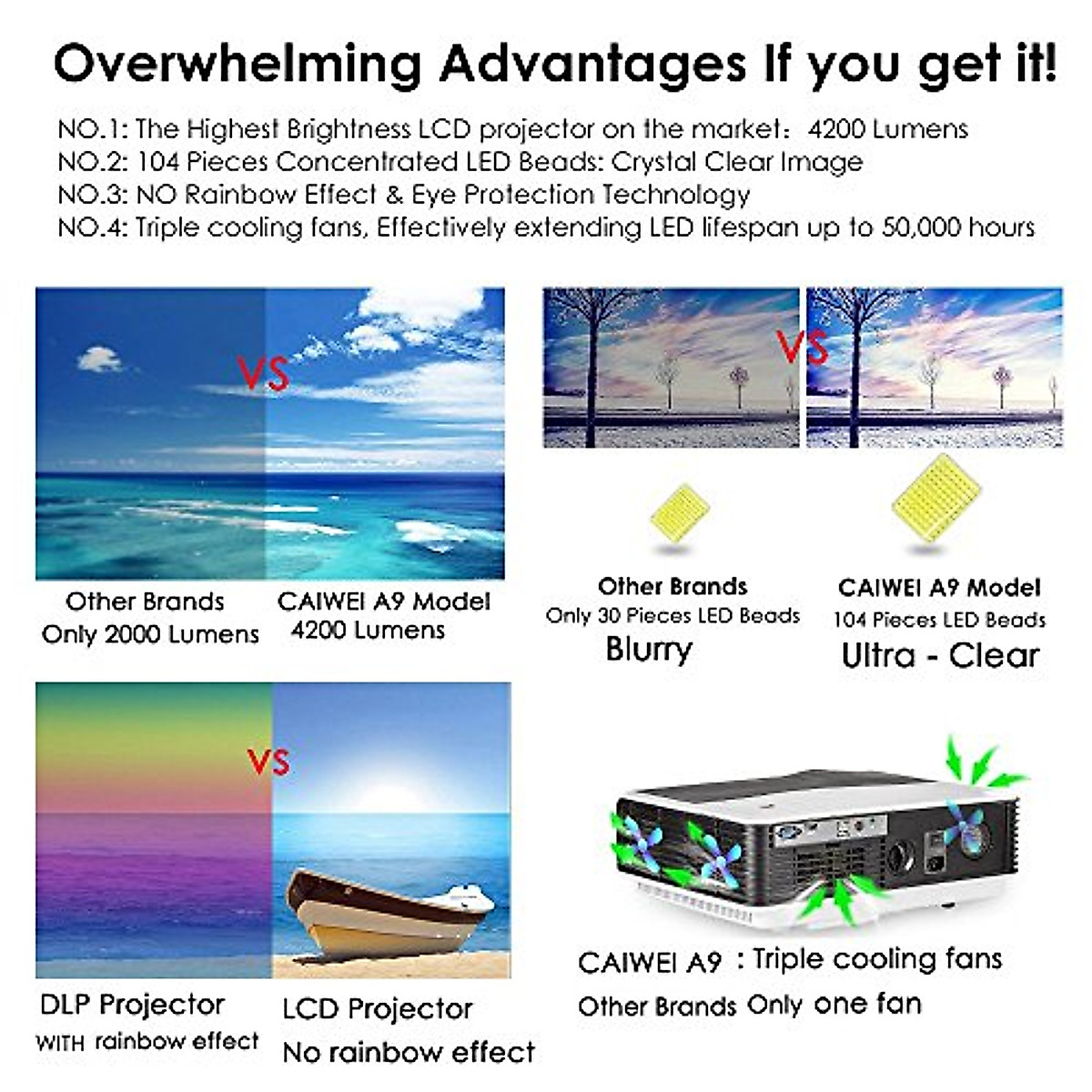 Overwhelming Advantages If you get it!

NO.1: The Highest Brightness LCD projector on the market: 4200 Lumens
NO.2: 104 Pieces Concentrated LED Beads: Crystal Clear Image
NO.3: NO Rainbow Effect & Eye Protection Technology
NO.4: Triple cooling fans, Effectively extending LED lifespan up to 50,000 hours

VS

Other Brands
Only 2000 Lumens

CAIWEI A9 Model
4200 Lumens

VS

Other Brands
Only 30 Pieces LED Beads
Blurry

CAIWEI A9 Model
104 Pieces LED Beads
Ultra - Clear

VS

DLP Projector
WITH rainbow effect

LCD Projector
No rainbow effect

CAIWEI A9 : Triple cooling fans
Other Brands Only one fan